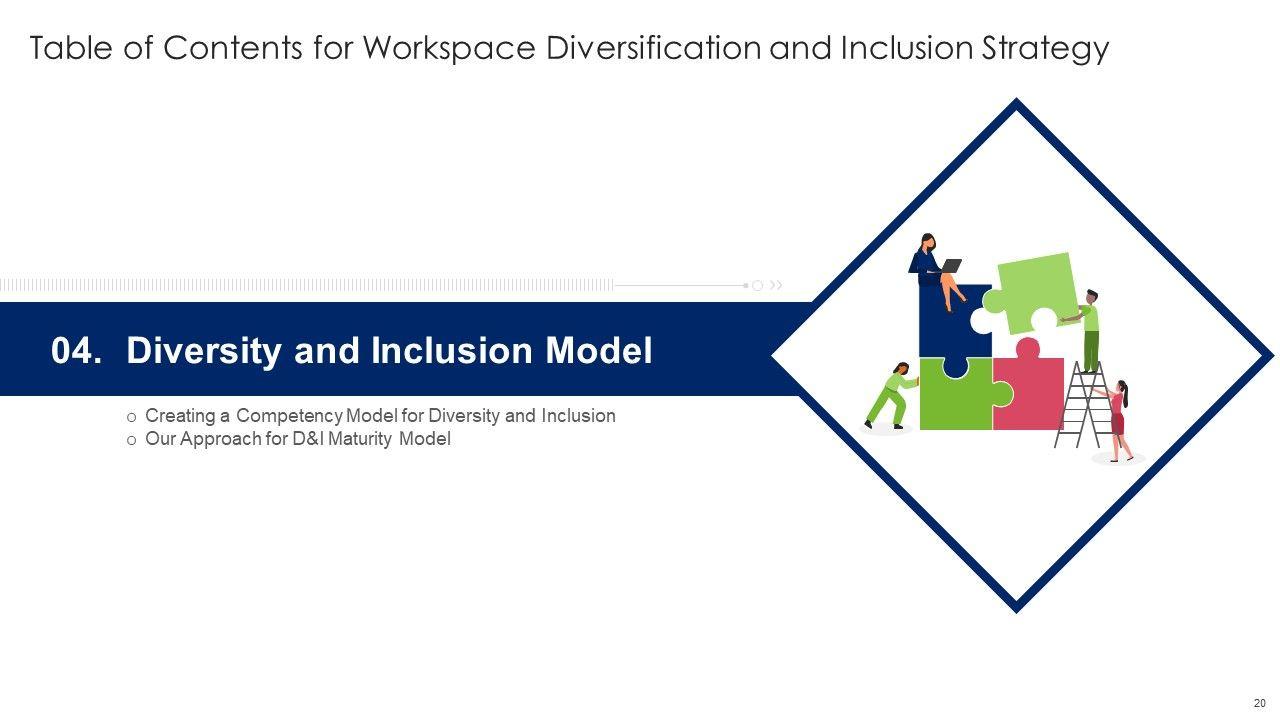 Table of Contents for Workspace Diversification and Inclusion Strategy

04. Diversity and Inclusion Model

o Creating a Competency Model for Diversity and Inclusion
o Our Approach for D&I Maturity Model

20